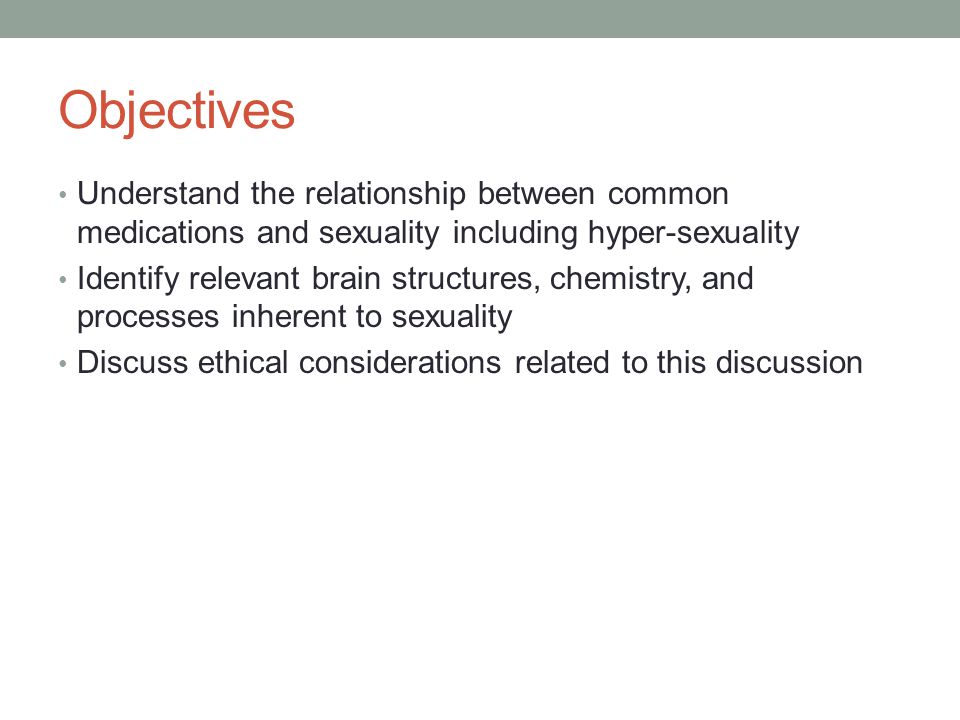 Objectives

• Understand the relationship between common medications and sexuality including hyper-sexuality
• Identify relevant brain structures, chemistry, and processes inherent to sexuality
• Discuss ethical considerations related to this discussion